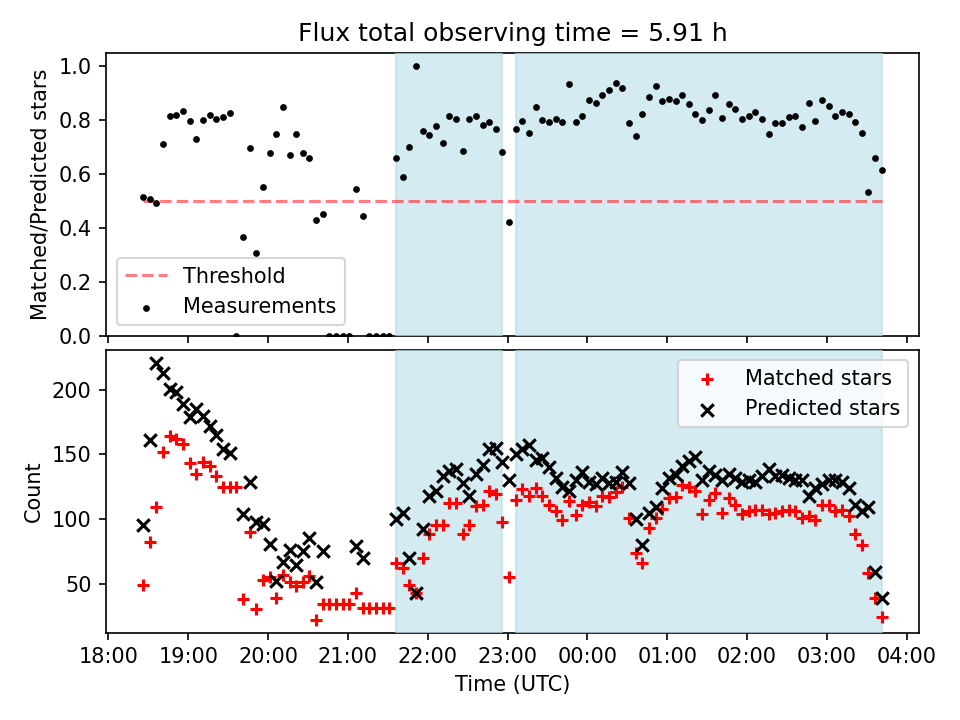 Flux total observing time = 5.91 h

Matched/Predicted stars

1.0
0.8
0.6
0.4
0.2
0.0

Threshold
Measurements

Count

200
150
100
50

Matched stars
Predicted stars

18:00 19:00 20:00 21:00 22:00 23:00 00:00 01:00 02:00 03:00 04:00

Time (UTC)